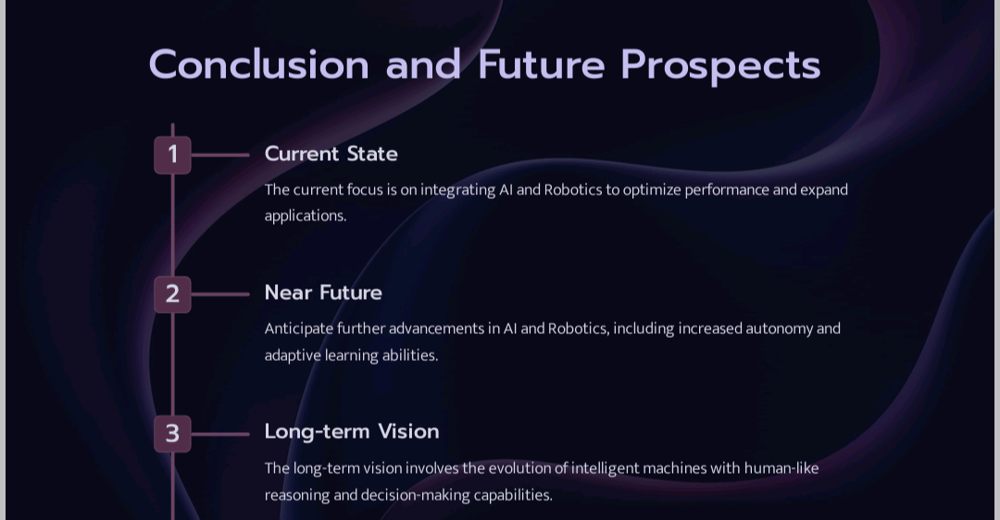 Conclusion and Future Prospects

1

Current State

The current focus is on integrating AI and Robotics to optimize performance and expand applications.

2

Near Future

Anticipate further advancements in AI and Robotics, including increased autonomy and adaptive learning abilities.

3

Long-term Vision

The long-term vision involves the evolution of intelligent machines with human-like reasoning and decision-making capabilities.